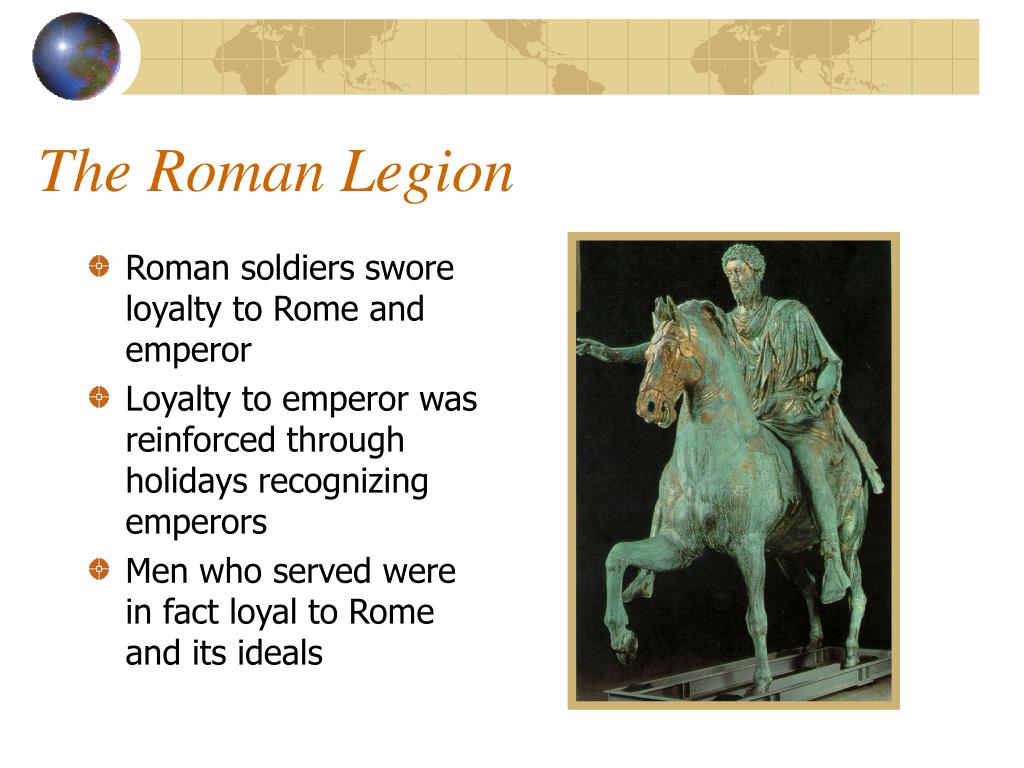 The Roman Legion

Roman soldiers swore loyalty to Rome and emperor

Loyalty to emperor was reinforced through holidays recognizing emperors

Men who served were in fact loyal to Rome and its ideals